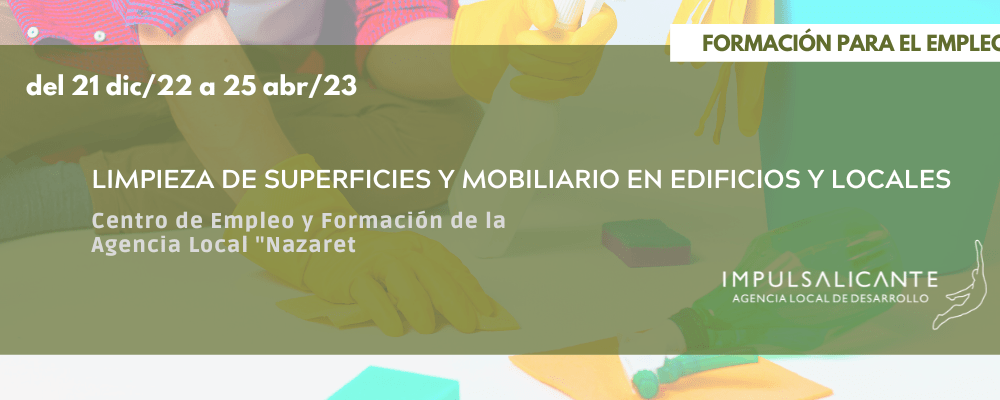 FORMACIÓN PARA EL EMPLEO

del 21 dic/22 a 25 abr/23

LIMPIEZA DE SUPERFICIES Y MOBILIARIO EN EDIFICIOS Y LOCALES

Centro de Empleo y Formación de la Agencia Local "Nazaret

IMPULSALICANTE
AGENCIA LOCAL DE DESARROLLO